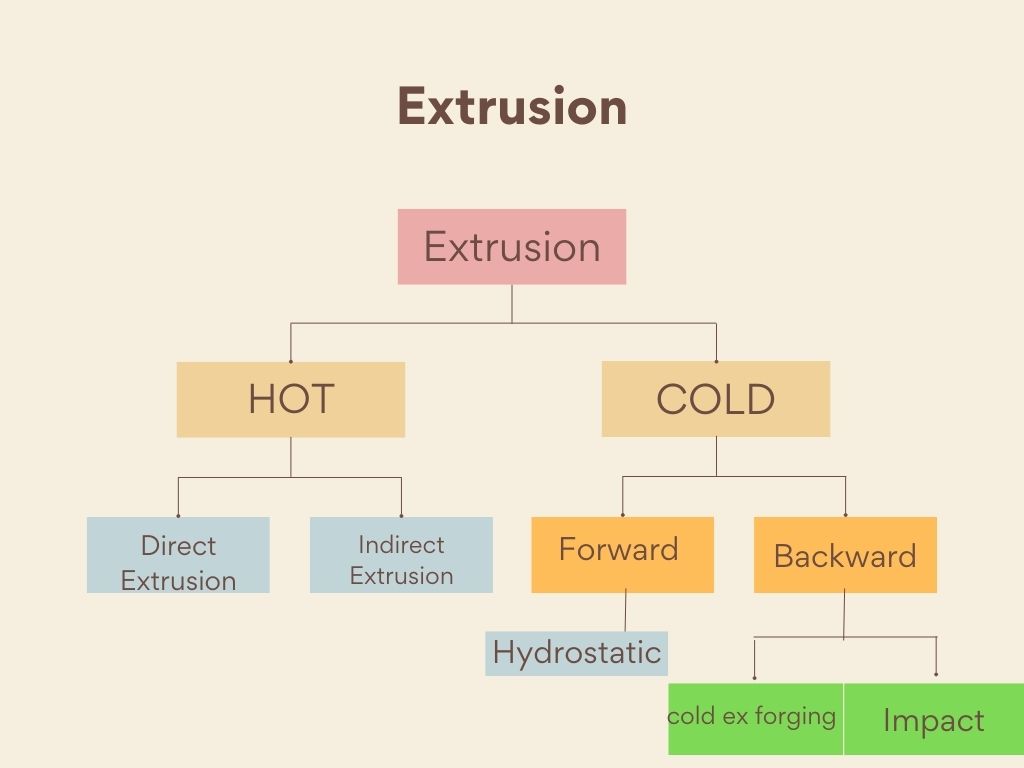 Extrusion

Extrusion

HOT

COLD

Direct Extrusion

Indirect Extrusion

Forward

Backward

Hydrostatic

cold ex forging

Impact